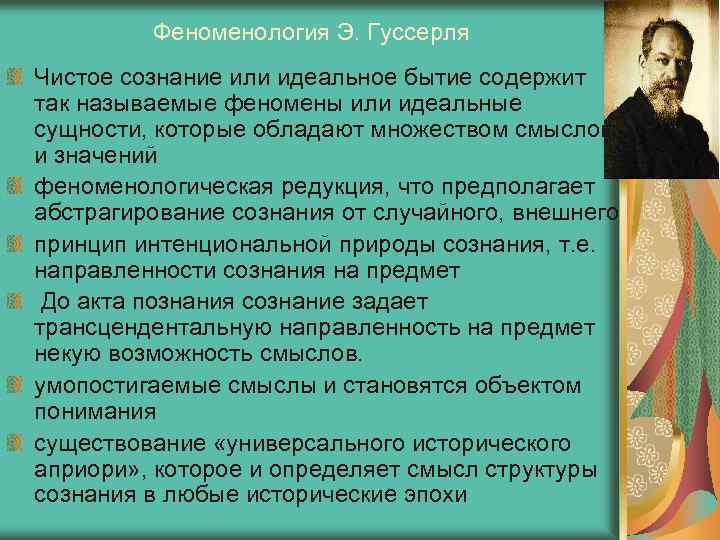 Феноменология Э. Гуссерля

Чистое сознание или идеальное бытие содержит так называемые феномены или идеальные сущности, которые обладают множеством смыслов и значений

феноменологическая редукция, что предполагает абстрагирование сознания от случайного, внешнего

принцип интенциональной природы сознания, т.е. направленности сознания на предмет

До акта познания сознание задает трансцендентальную направленность на предмет некую возможность смыслов.

умопостигаемые смыслы и становятся объектом понимания

существование «универсального исторического априори», которое и определяет смысл структуры сознания в любые исторические эпохи